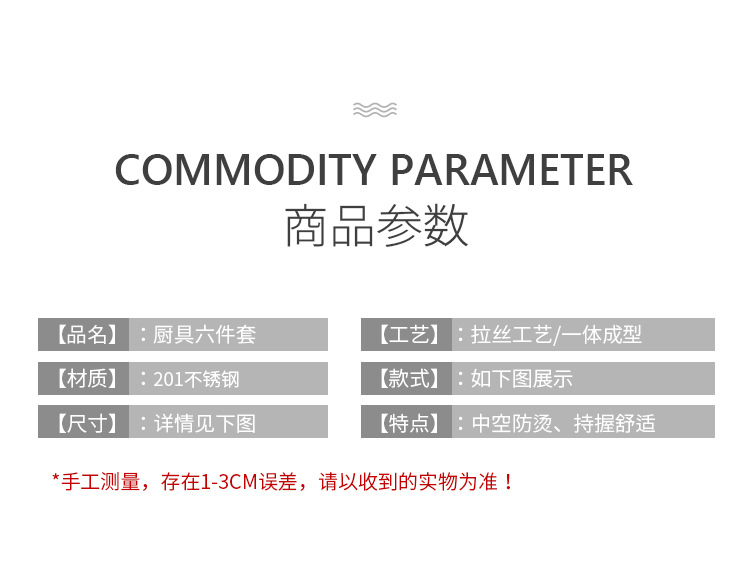 COMMODITY PARAMETER
商品参数

【品名】：厨具六件套

【材质】：201不锈钢

【尺寸】：详情见下图

【工艺】：拉丝工艺/一体成型

【款式】：如下图展示

【特点】：中空防烫、持握舒适

*手工测量，存在1-3CM误差，请以收到的实物为准！